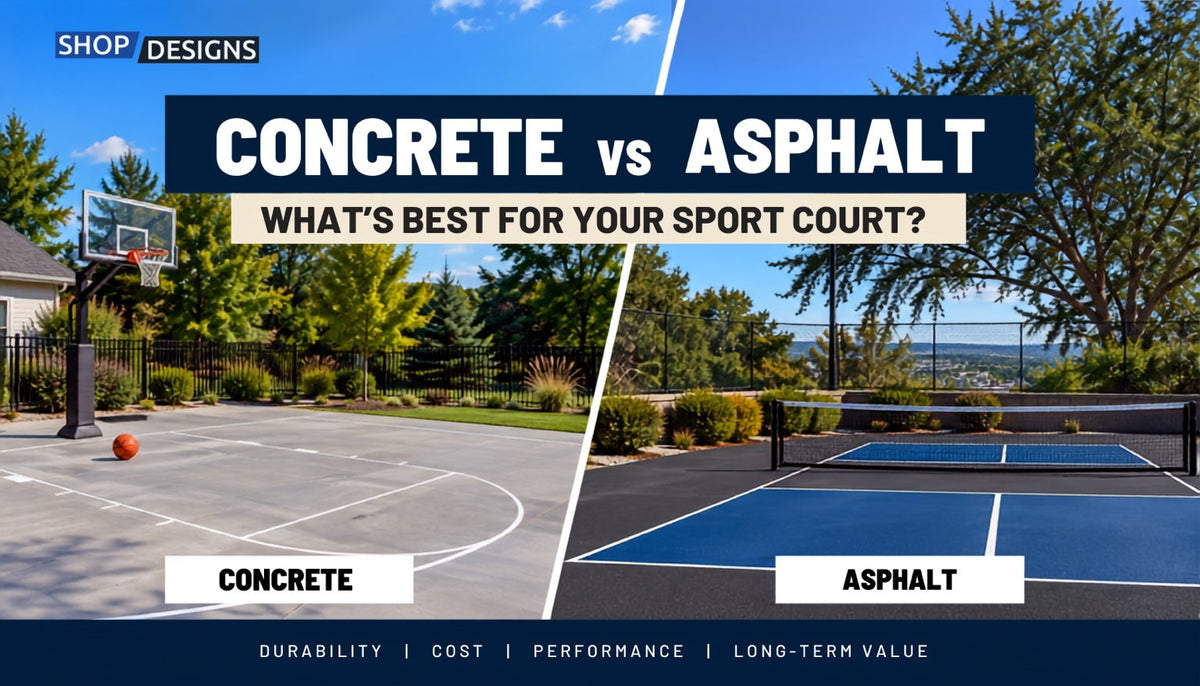 SHOP DESIGNS

CONCRETE vs ASPHALT

WHAT'S BEST FOR YOUR SPORT COURT?

CONCRETE

ASPHALT

DURABILITY | COST | PERFORMANCE | LONG-TERM VALUE